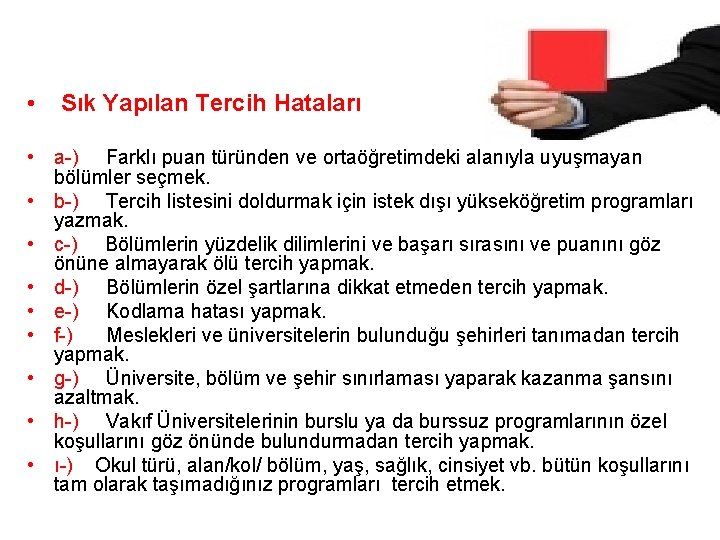 • Sık Yapılan Tercih Hataları

• a-) Farklı puan türünden ve ortaöğretimdeki alanıyla uyuşmayan bölümler seçmek.
• b-) Tercih listesini doldurmak için istek dışı yükseköğretim programları yazmak.
• c-) Bölümlerin yüzdelik dilimlerini ve başarı sırasını ve puanını göz önüne almayarak ölü tercih yapmak.
• d-) Bölümlerin özel şartlarına dikkat etmeden tercih yapmak.
• e-) Kodlama hatası yapmak.
• f-) Meslekleri ve üniversitelerin bulunduğu şehirleri tanımadan tercih yapmak.
• g-) Üniversite, bölüm ve şehir sınırlaması yaparak kazanma şansını azaltmak.
• h-) Vakıf Üniversitelerinin burslu ya da burssuz programlarının özel koşullarını göz önünde bulundurmadan tercih yapmak.
• ı-) Okul türü, alan/kol/ bölüm, yaş, sağlık, cinsiyet vb. bütün koşullarını tam olarak taşımadığınız programları tercih etmek.